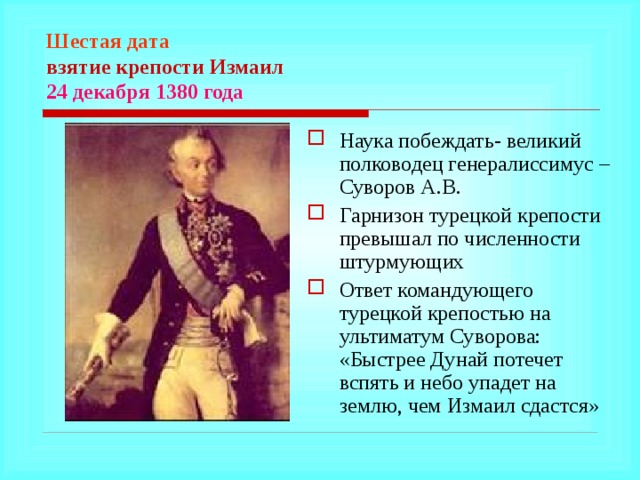 Шестая дата
взятие крепости Измаил
24 декабря 1380 года

Наука побеждать- великий полководец генералиссимус – Суворов А.В.

Гарнизон турецкой крепости превышал по численности штурмующих

Ответ командующего турецкой крепостью на ультиматум Суворова: «Быстрее Дунай потечет вспять и небо упадет на землю, чем Измаил сдастся»